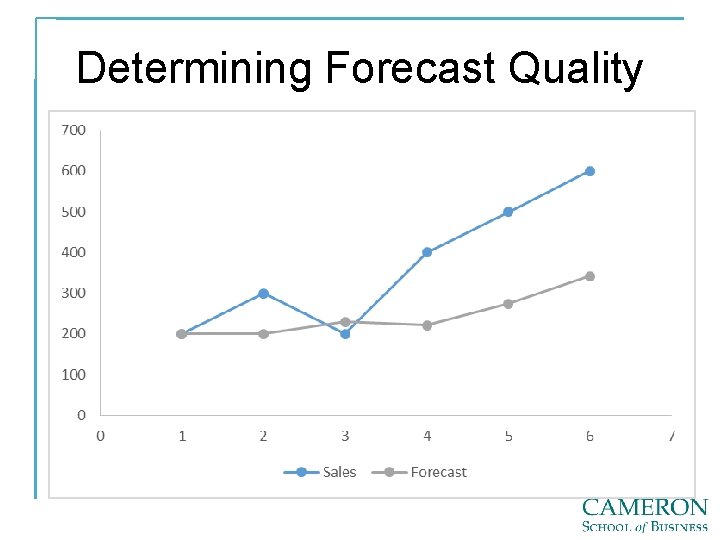 Determining Forecast Quality

700
600
500
400
300
200
100
0
0 1 2 3 4 5 6 7

Sales Forecast

CAMERON
SCHOOL of BUSINESS